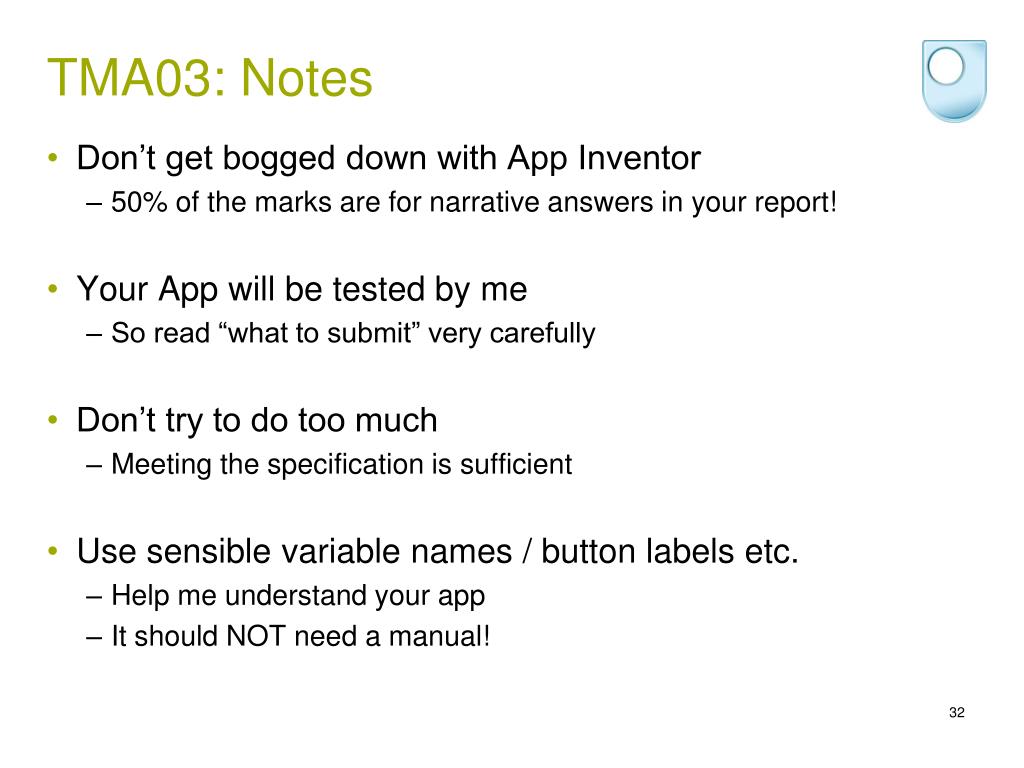 TMA03: Notes

• Don’t get bogged down with App Inventor
– 50% of the marks are for narrative answers in your report!

• Your App will be tested by me
– So read “what to submit” very carefully

• Don’t try to do too much
– Meeting the specification is sufficient

• Use sensible variable names / button labels etc.
– Help me understand your app
– It should NOT need a manual!

32